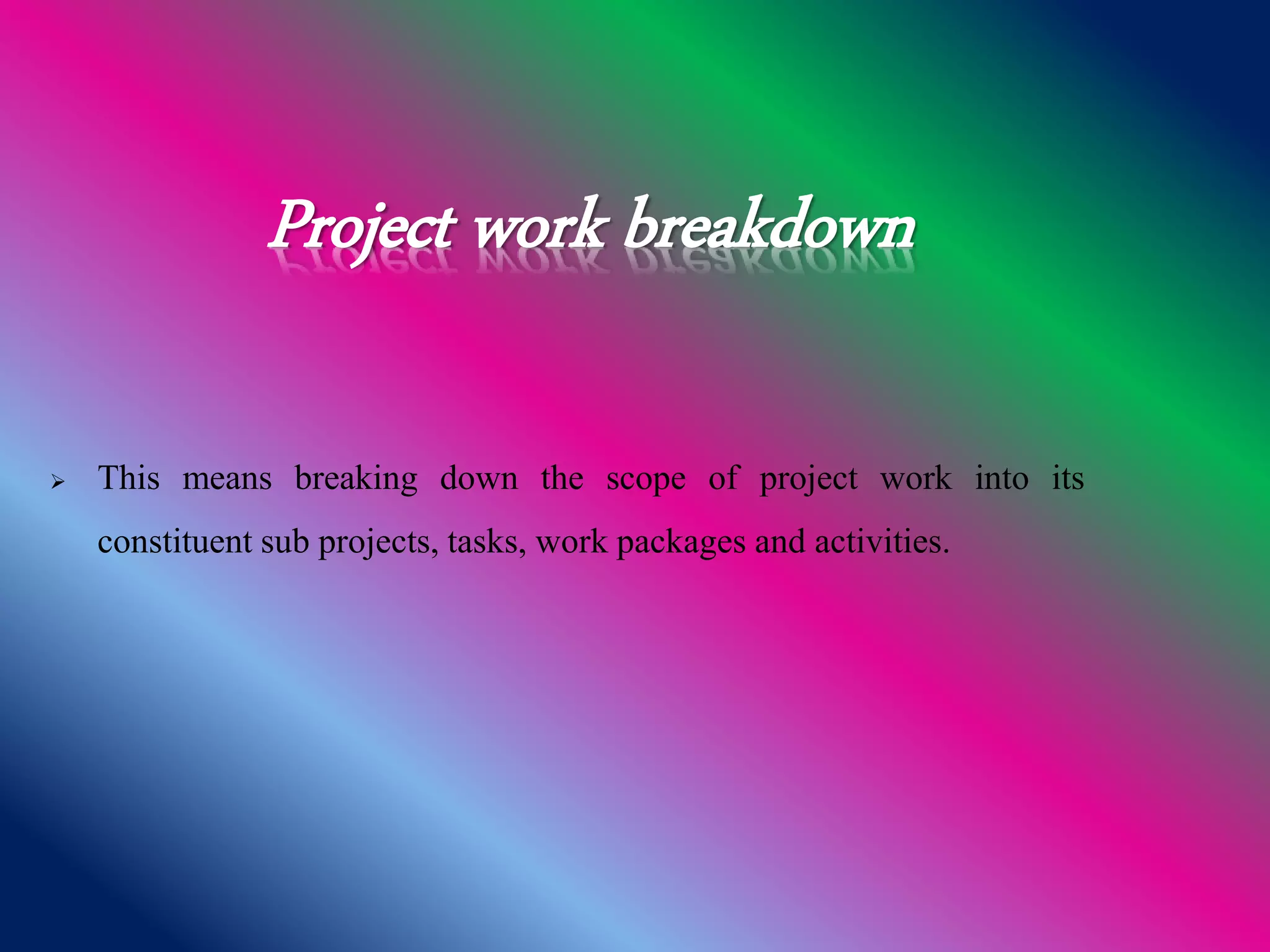 Project work breakdown

➢ This means breaking down the scope of project work into its constituent sub projects, tasks, work packages and activities.